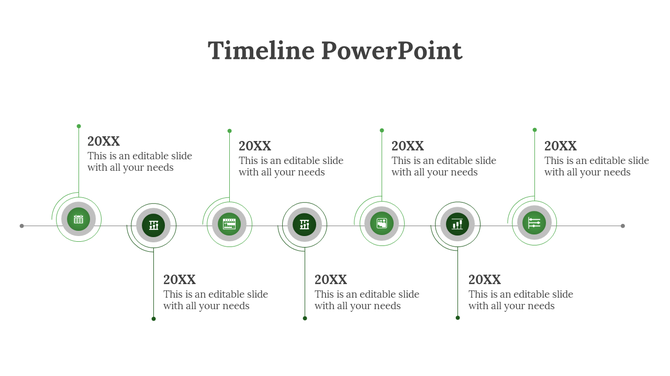 Timeline PowerPoint

20XX
This is an editable slide with all your needs

20XX
This is an editable slide with all your needs

20XX
This is an editable slide with all your needs

20XX
This is an editable slide with all your needs

20XX
This is an editable slide with all your needs

20XX
This is an editable slide with all your needs

20XX
This is an editable slide with all your needs